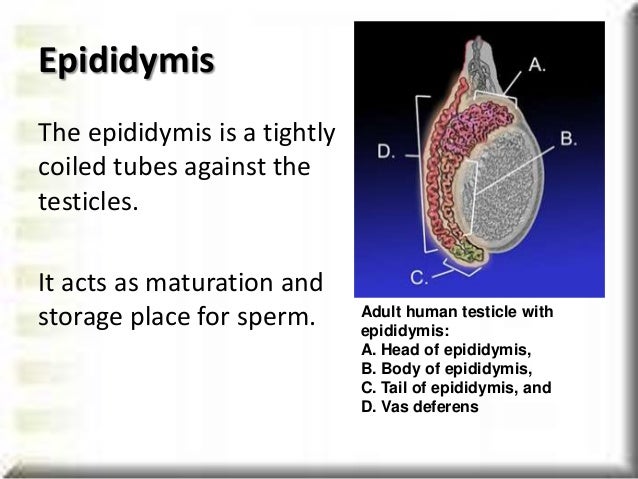 Epididymis

The epididymis is a tightly coiled tubes against the testicles.

It acts as maturation and storage place for sperm.

A.

B.

D.

C.

Adult human testicle with epididymis:
A. Head of epididymis,
B. Body of epididymis,
C. Tail of epididymis, and
D. Vas deferens